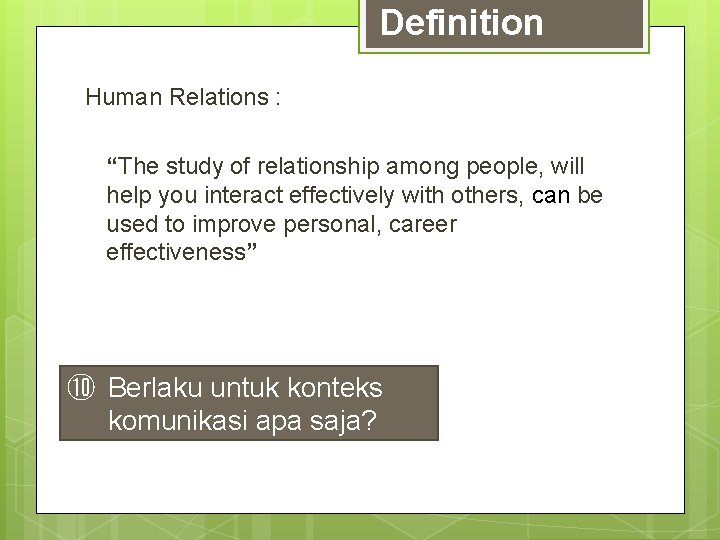 Definition

Human Relations :

“The study of relationship among people, will help you interact effectively with others, can be used to improve personal, career effectiveness”

⑩ Berlaku untuk konteks komunikasi apa saja?